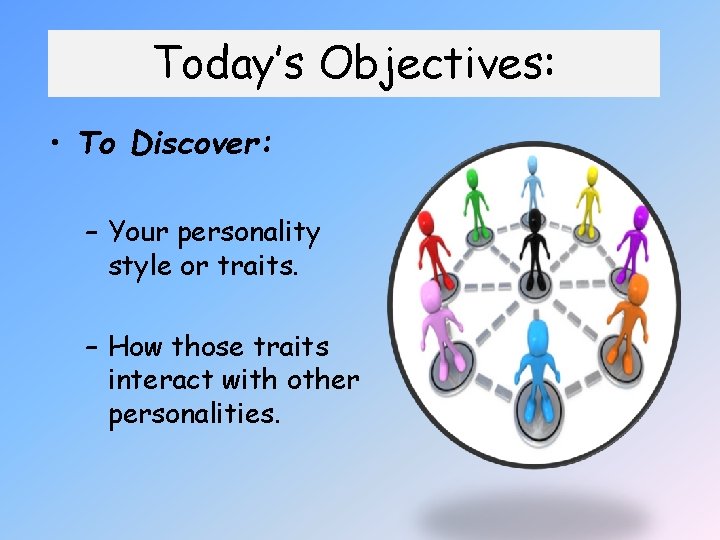 Today's Objectives:

• To Discover:

– Your personality style or traits.

– How those traits interact with other personalities.